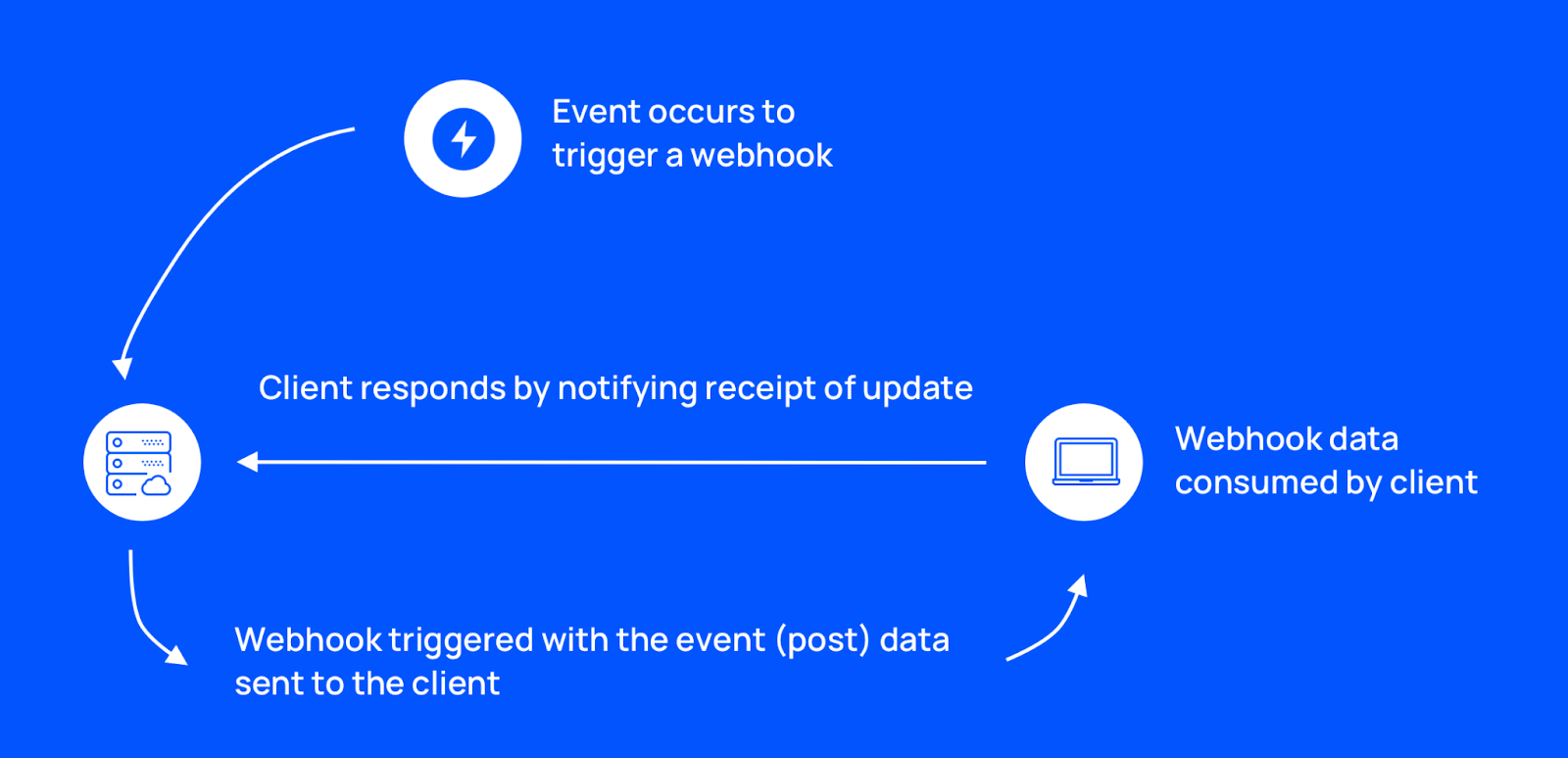 Event occurs to trigger a webhook

Client responds by notifying receipt of update

Webhook data consumed by client

Webhook triggered with the event (post) data sent to the client